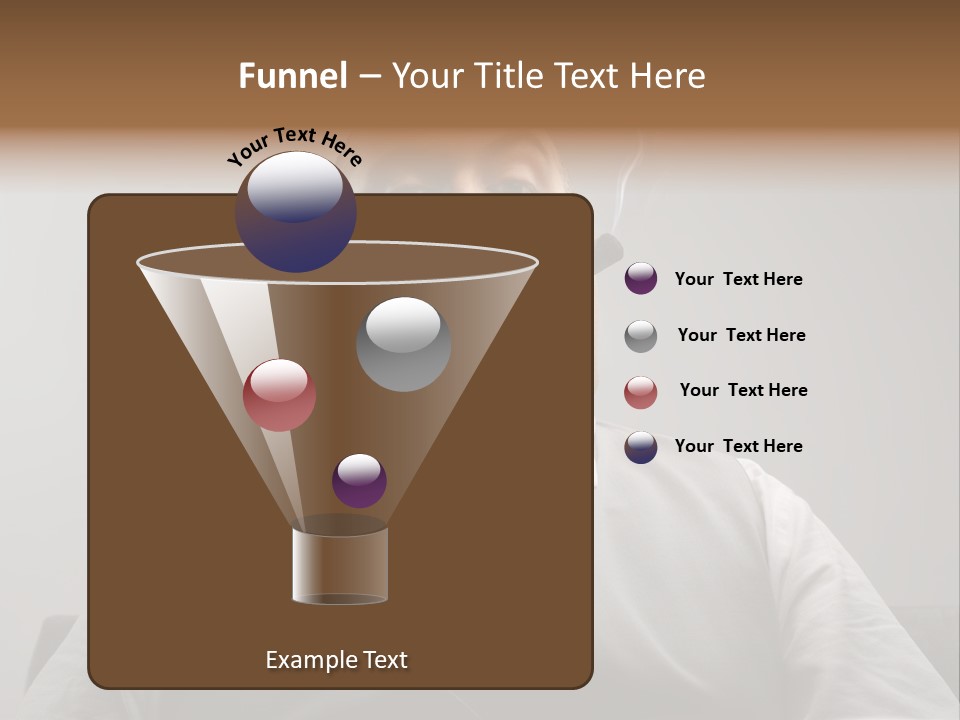 Funnel – Your Title Text Here

Your Text Here

Your Text Here

Your Text Here

Your Text Here

Your Text Here

Example Text